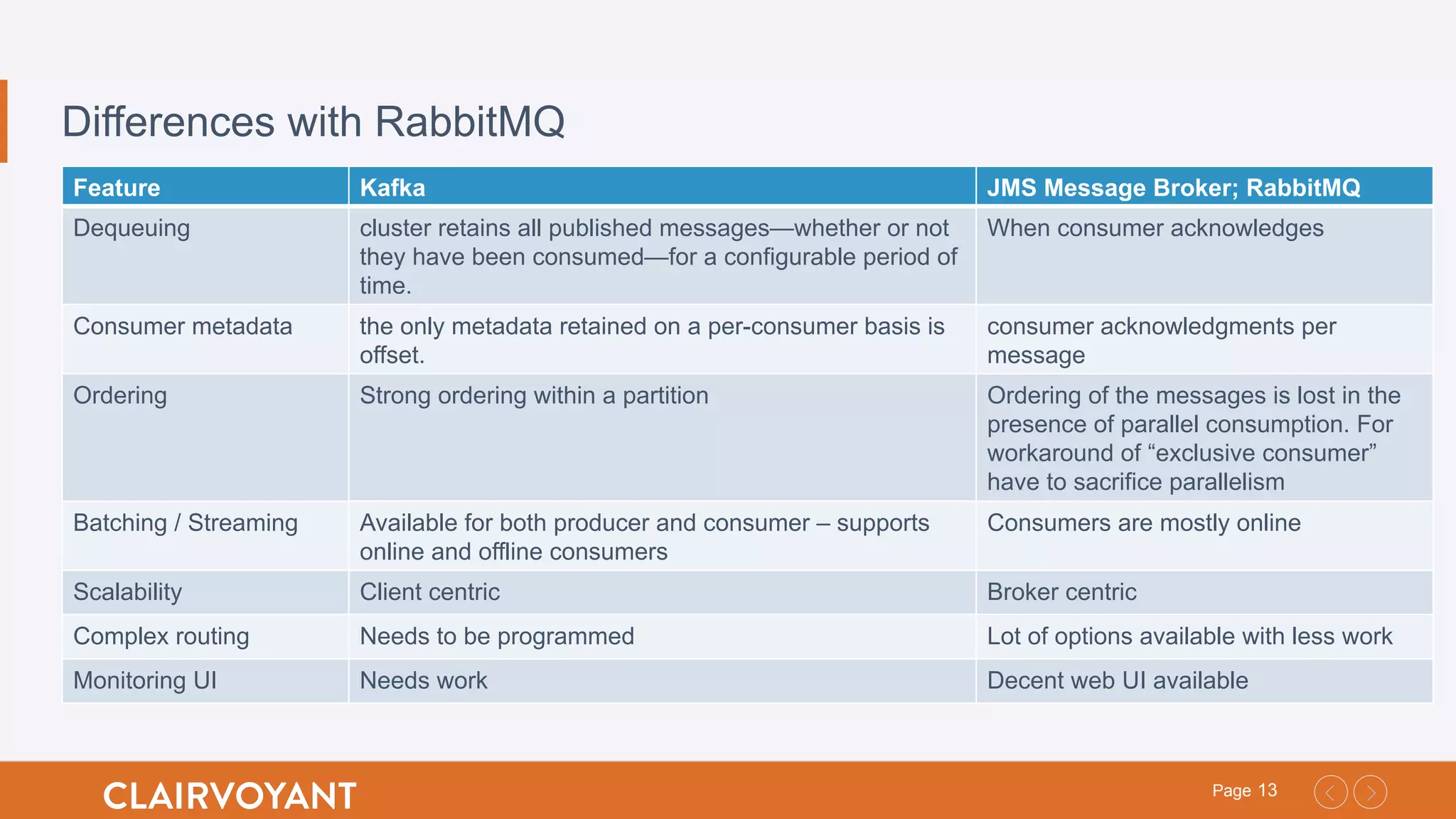 Differences with RabbitMQ

| Feature | Kafka | JMS Message Broker; RabbitMQ |
|---|---|---|
| Dequeuing | cluster retains all published messages—whether or not they have been consumed—for a configurable period of time. | When consumer acknowledges |
| Consumer metadata | the only metadata retained on a per-consumer basis is offset. | consumer acknowledgments per message |
| Ordering | Strong ordering within a partition | Ordering of the messages is lost in the presence of parallel consumption. For workaround of “exclusive consumer” have to sacrifice parallelism |
| Batching / Streaming | Available for both producer and consumer – supports online and offline consumers | Consumers are mostly online |
| Scalability | Client centric | Broker centric |
| Complex routing | Needs to be programmed | Lot of options available with less work |
| Monitoring UI | Needs work | Decent web UI available |

CLAIRVOYANT

Page 13